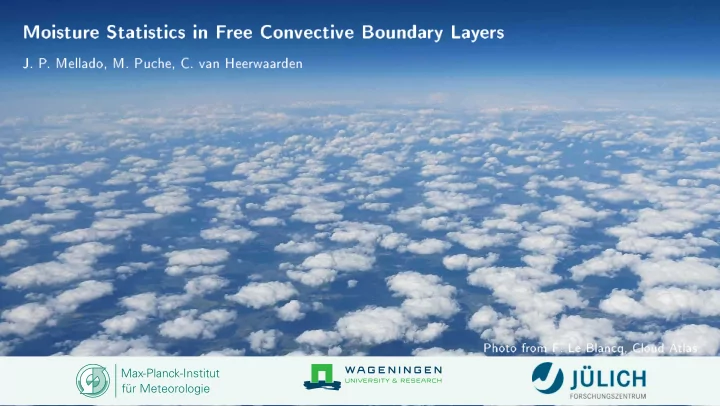 Moisture Statistics in Free Convective Boundary Layers

J. P. Mellado, M. Puche, C. van Heerwaarden

Photo from F. Le Blancq, Cloud Atlas

Max-Planck-Institut für Meteorologie

WAGENINGEN UNIVERSITY & RESEARCH

JÜLICH FORSCHUNGSZENTRUM